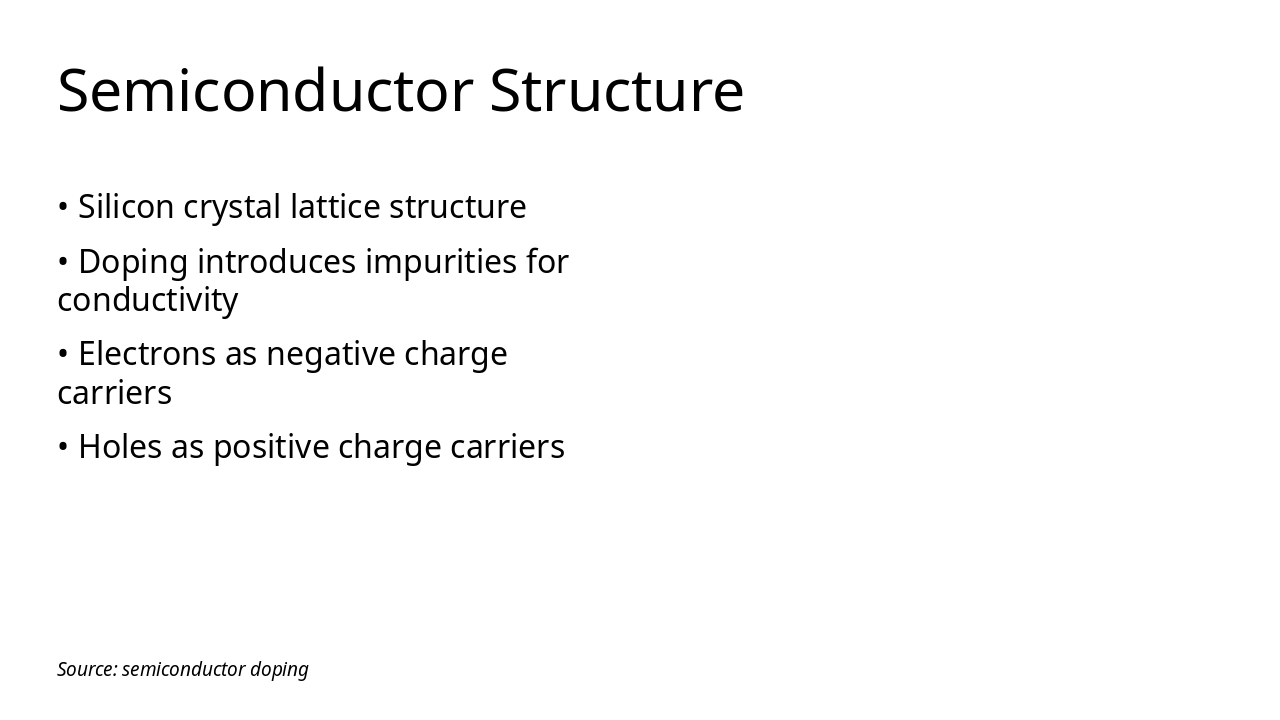 Semiconductor Structure

• Silicon crystal lattice structure

• Doping introduces impurities for conductivity

• Electrons as negative charge carriers

• Holes as positive charge carriers

Source: semiconductor doping